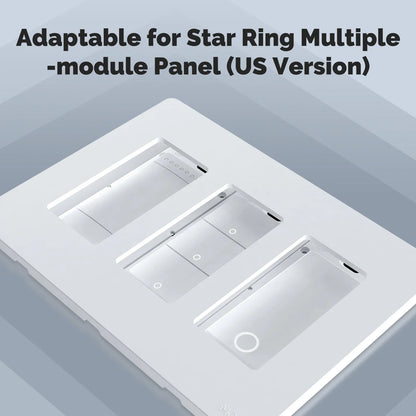 Adaptable for Star Ring Multiple -module Panel (US Version)